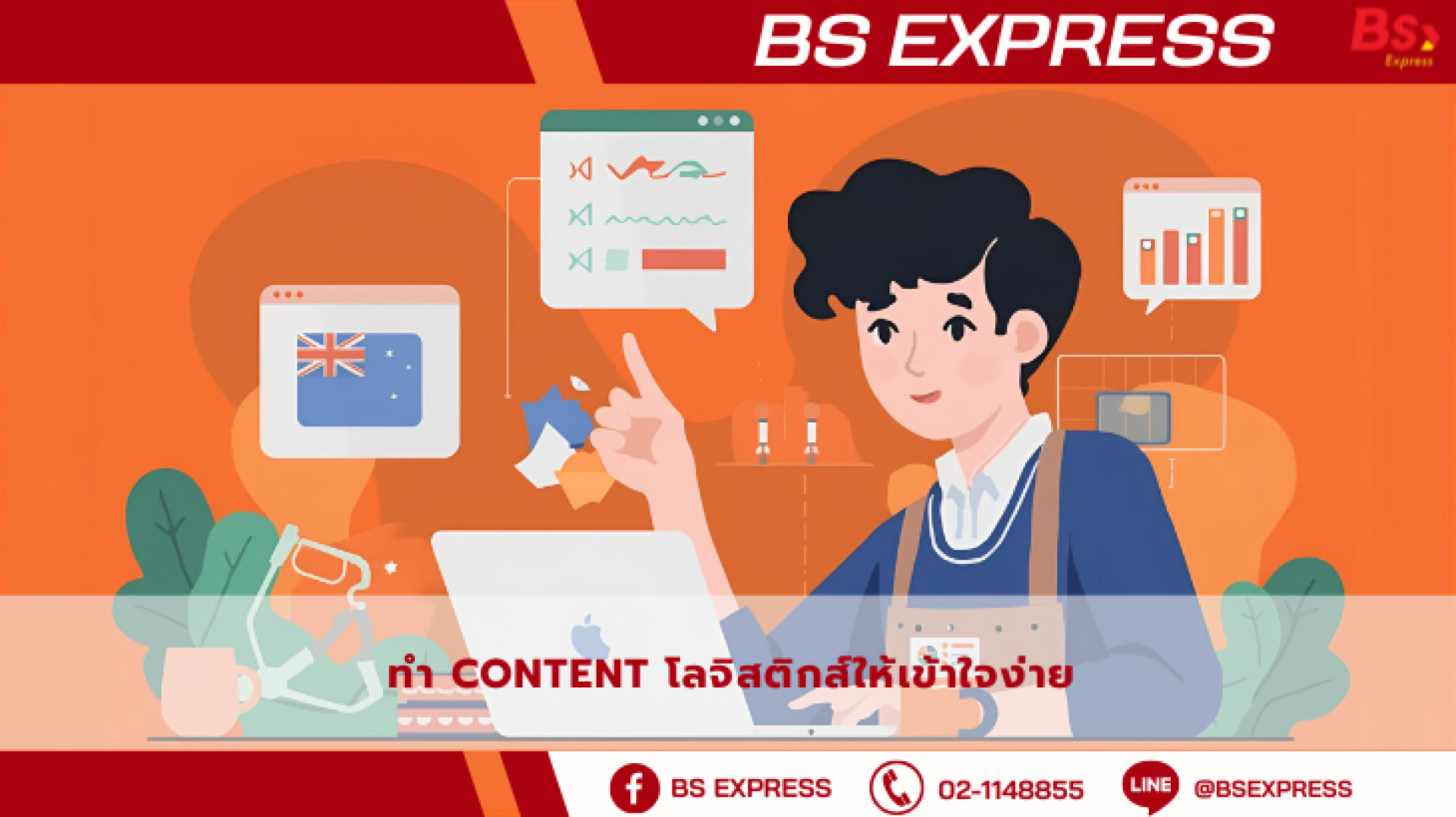 BS EXPRESS

Bs Express

ทำ CONTENT โลจิสติกส์ให้เข้าใจง่าย

BS EXPRESS 02-1148855 LINE @BSEXPRESS